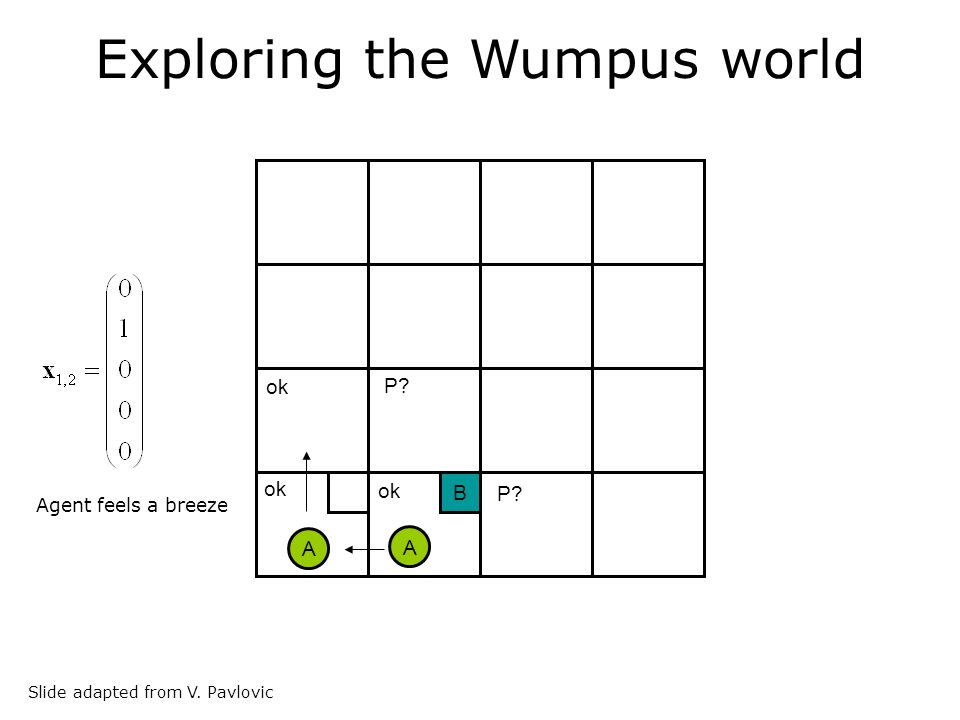 Exploring the Wumpus world

$\mathbf{x}_{1,2} = \begin{pmatrix} 0 \\ 1 \\ 0 \\ 0 \\ 0 \end{pmatrix}$

Agent feels a breeze

ok

P?

ok

ok

B

P?

A

A

Slide adapted from V. Pavlovic